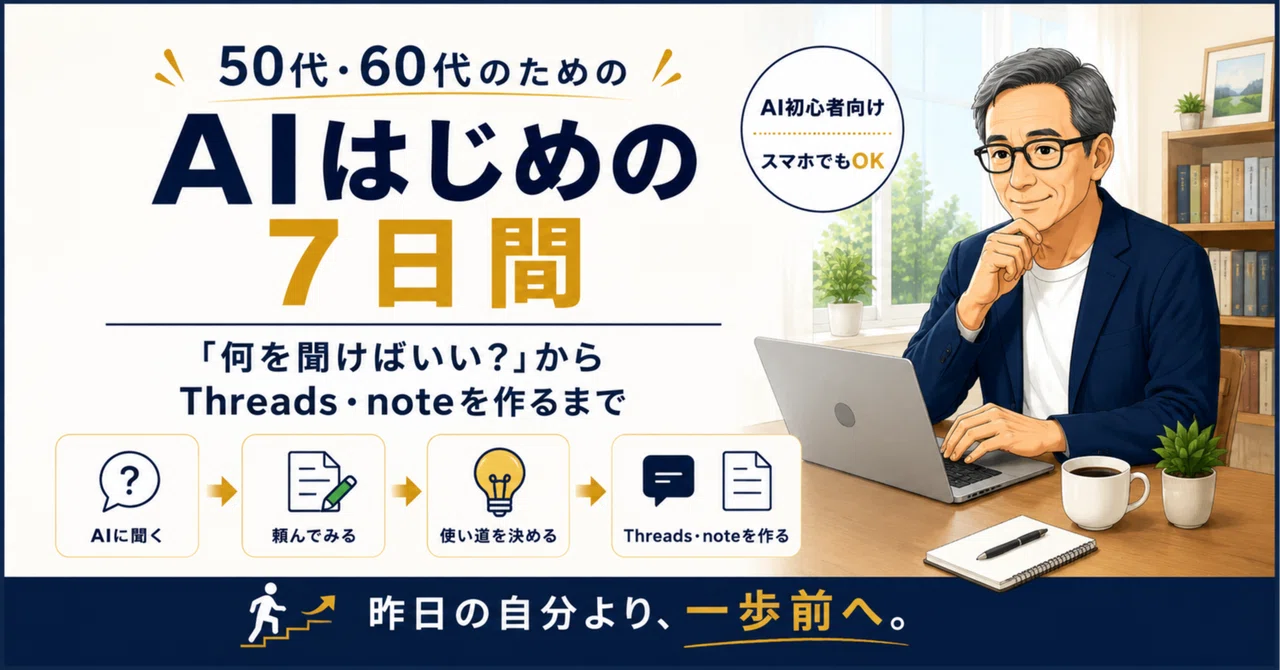 50代・60代のための
AIはじめの
7日間

AI初心者向け
スマホでもOK

「何を聞けばいい?」から
Threads・noteを作るまで

AIに聞く
頼んでみる
使い道を決める
Threads・noteを作る

昨日の自分より、一歩前へ。